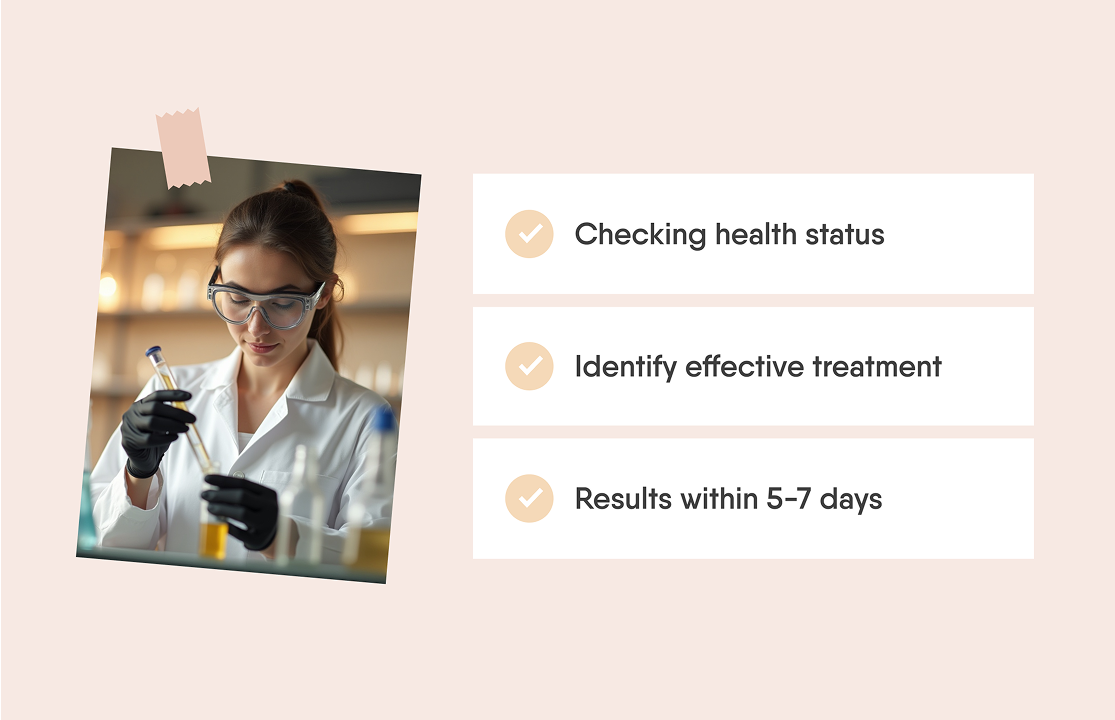 Checking health status

Identify effective treatment

Results within 5-7 days